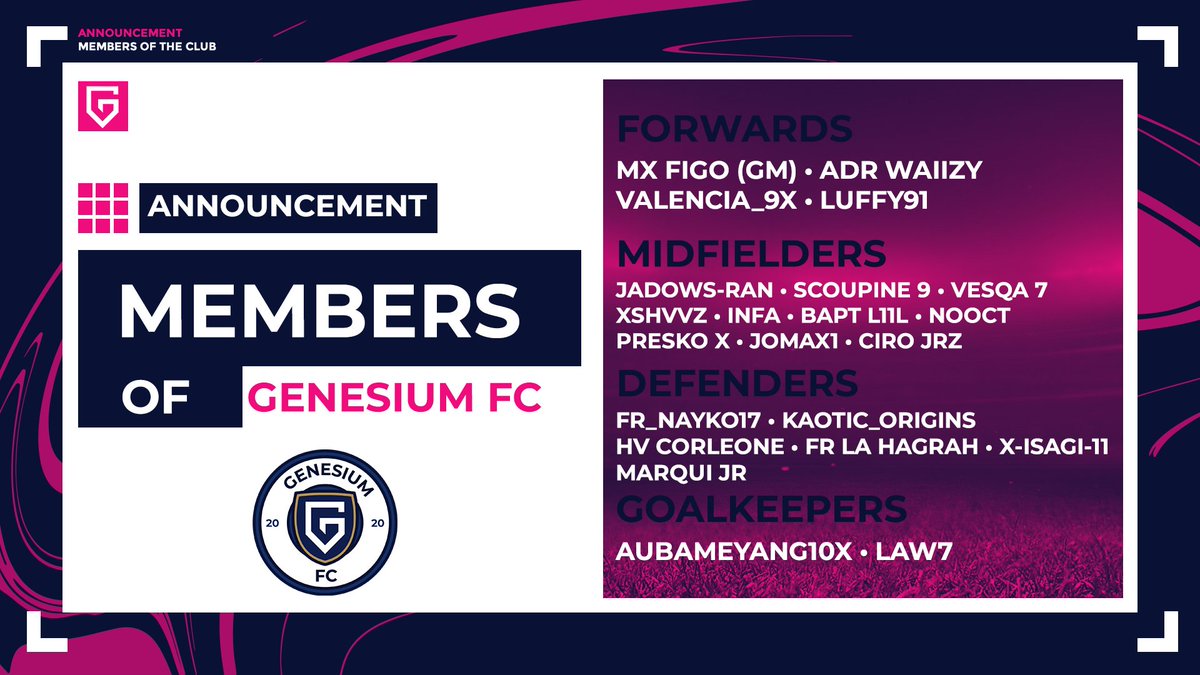 ANNOUNCEMENT
MEMBERS OF THE CLUB

ANNOUNCEMENT

MEMBERS

OF GENESIUM FC

GENESIUM
20 G 20
FC

FORWARDS
MX FIGO (GM) • ADR WAIIZY
VALENCIA_9X • LUFFY91

MIDFIELDERS
JADOWS-RAN • SCOUPINE 9 • VESQA 7
XSHVVZ • INFA • BAPT L11L • NOOCT
PRESKO X • JOMAX1 • CIRO JRZ

DEFENDERS
FR_NAYKO17 • KAOTIC_ORIGINS
HV CORLEONE • FR LA HAGRAH • X-ISAGI-11
MARQUI JR

GOALKEEPERS
AUBAMEYANG10X • LAW7